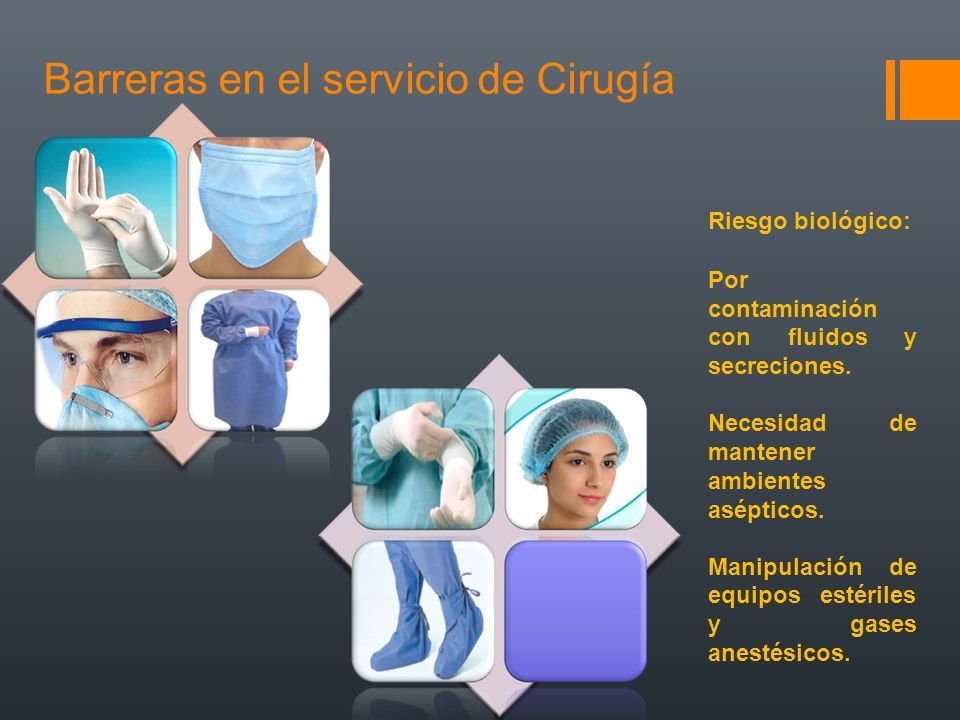 Barreras en el servicio de Cirugía

Riesgo biológico:

Por contaminación con fluidos y secreciones.

Necesidad de mantener ambientes asépticos.

Manipulación de equipos estériles y gases anestésicos.